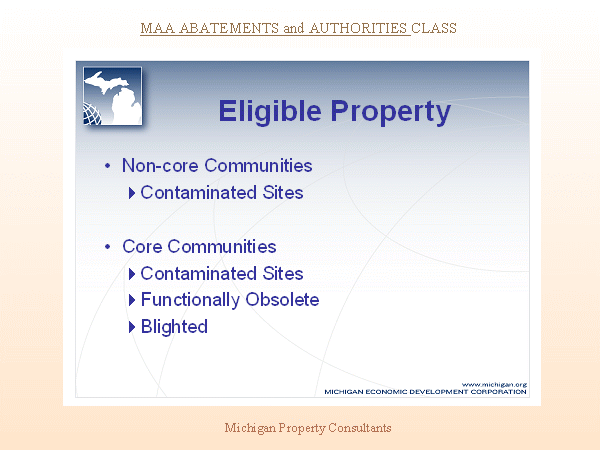 MAA ABATEMENTS and AUTHORITIES CLASS

Eligible Property

• Non-core Communities
  ▸ Contaminated Sites

• Core Communities
  ▸ Contaminated Sites
  ▸ Functionally Obsolete
  ▸ Blighted

www.michigan.org
MICHIGAN ECONOMIC DEVELOPMENT CORPORATION

Michigan Property Consultants